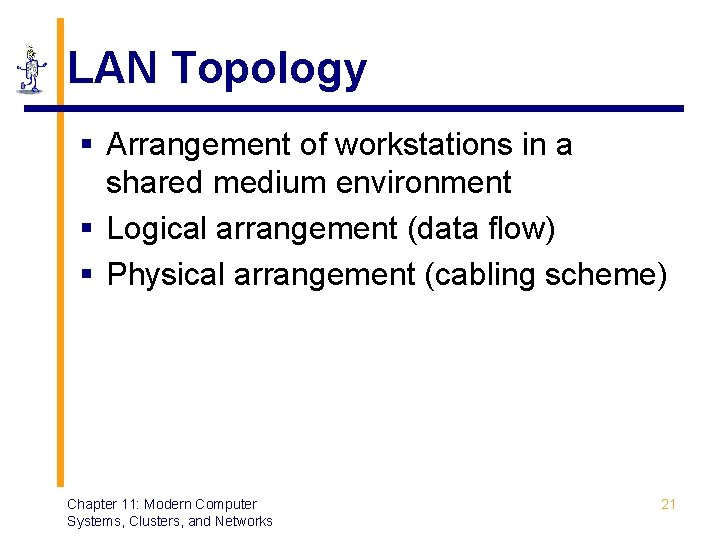 LAN Topology

▪ Arrangement of workstations in a shared medium environment
▪ Logical arrangement (data flow)
▪ Physical arrangement (cabling scheme)

Chapter 11: Modern Computer Systems, Clusters, and Networks

21